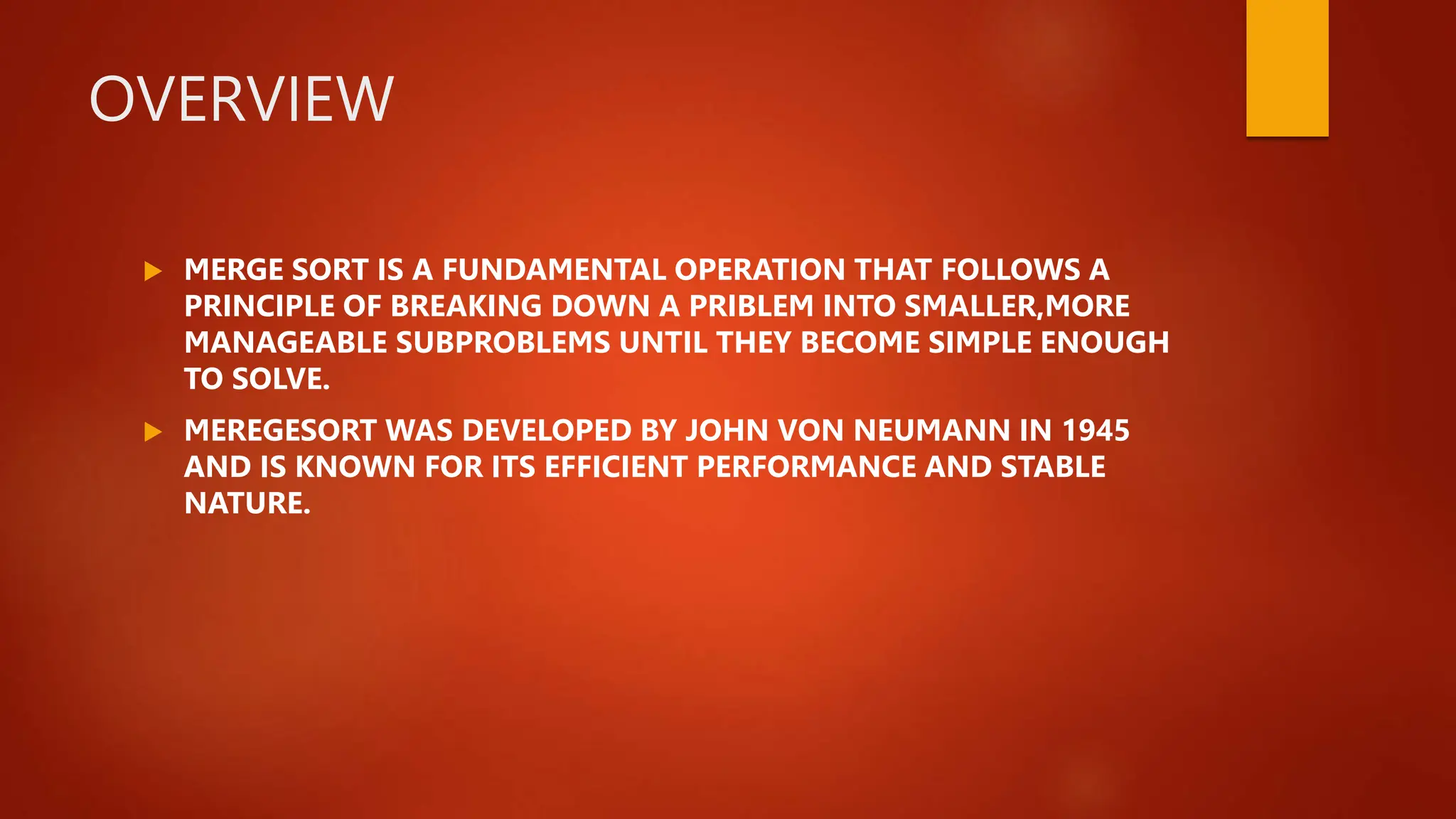 OVERVIEW

MERGE SORT IS A FUNDAMENTAL OPERATION THAT FOLLOWS A PRINCIPLE OF BREAKING DOWN A PRIBLEM INTO SMALLER,MORE MANAGEABLE SUBPROBLEMS UNTIL THEY BECOME SIMPLE ENOUGH TO SOLVE.

MEREGESORT WAS DEVELOPED BY JOHN VON NEUMANN IN 1945 AND IS KNOWN FOR ITS EFFICIENT PERFORMANCE AND STABLE NATURE.